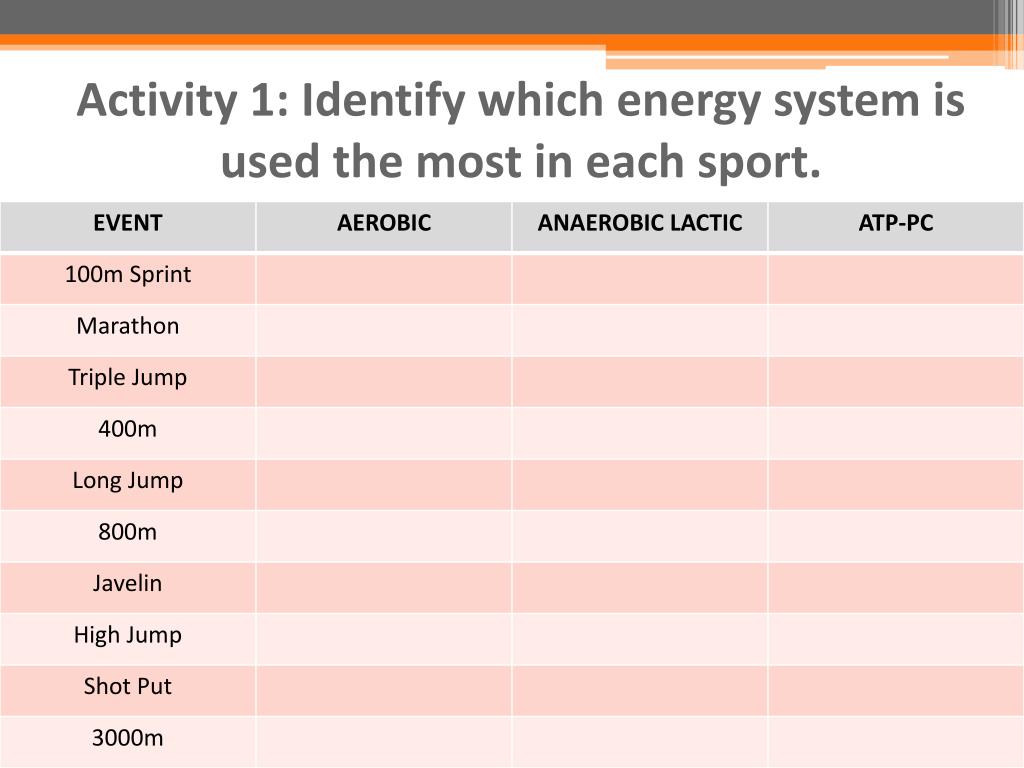 Activity 1: Identify which energy system is used the most in each sport.

| EVENT | AEROBIC | ANAEROBIC LACTIC | ATP-PC |
|---|---|---|---|
| 100m Sprint | | | |
| Marathon | | | |
| Triple Jump | | | |
| 400m | | | |
| Long Jump | | | |
| 800m | | | |
| Javelin | | | |
| High Jump | | | |
| Shot Put | | | |
| 3000m | | | |